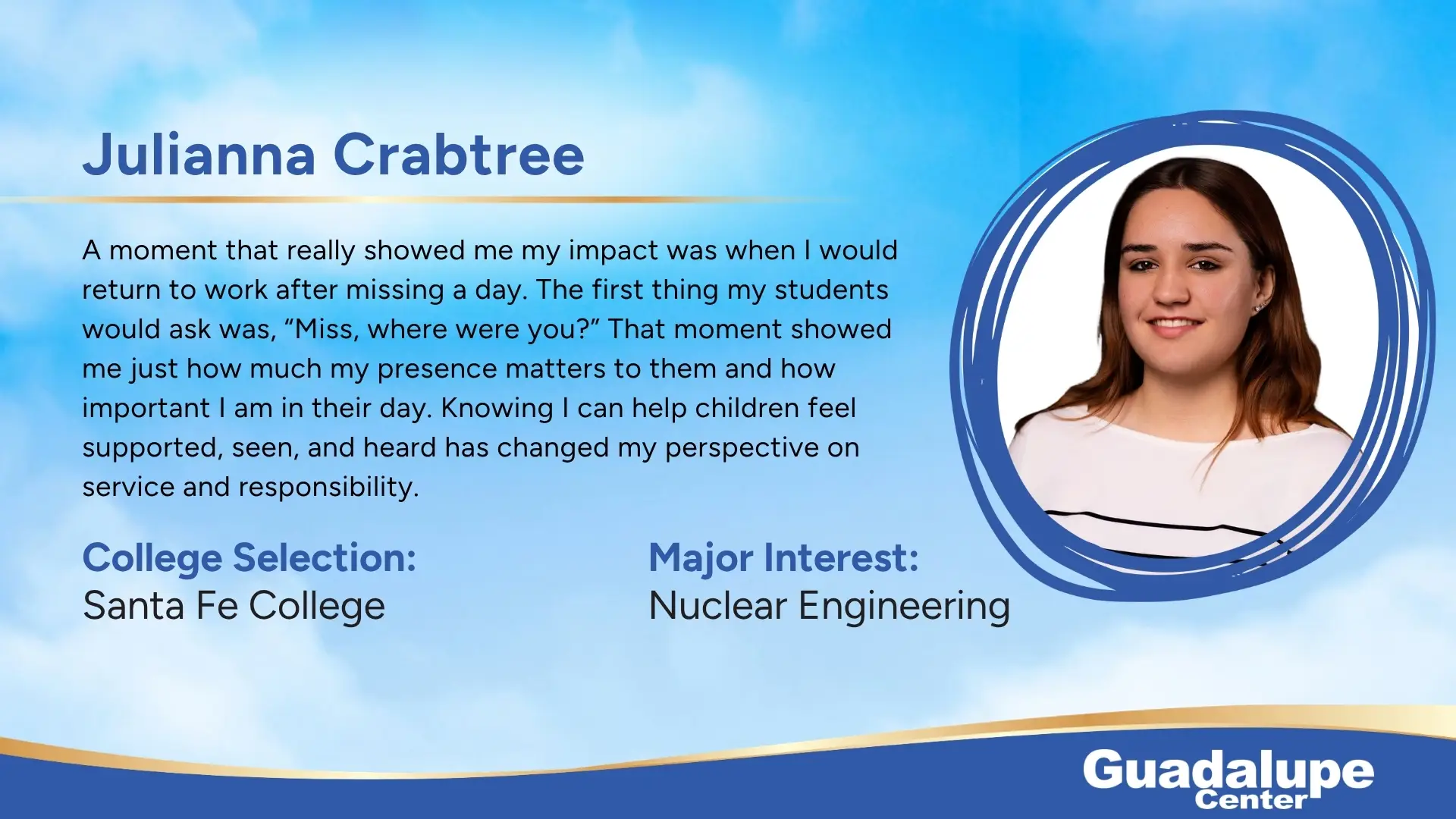 Julianna Crabtree

A moment that really showed me my impact was when I would return to work after missing a day. The first thing my students would ask was, “Miss, where were you?” That moment showed me just how much my presence matters to them and how important I am in their day. Knowing I can help children feel supported, seen, and heard has changed my perspective on service and responsibility.

College Selection:
Santa Fe College

Major Interest:
Nuclear Engineering

Guadalupe Center